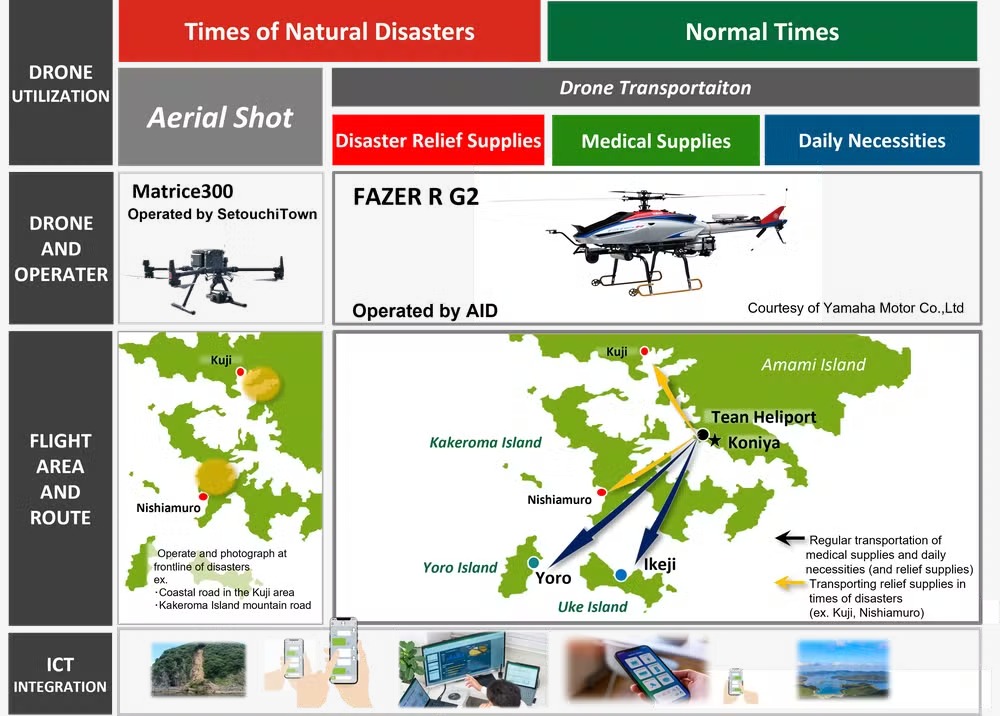 DRONE UTILIZATION

Times of Natural Disasters

Normal Times

Aerial Shot

Drone Transportaiton

Disaster Relief Supplies

Medical Supplies

Daily Necessities

DRONE AND OPERATER

Matrice300
Operated by SetouchiTown

FAZER R G2

Operated by AID

Courtesy of Yamaha Motor Co.,Ltd

FLIGHT AREA AND ROUTE

Kuji

Nishiamuro

Operate and photograph at frontline of disasters
ex.
・Coastal road in the Kuji area
・Kakeroma Island mountain road

Kuji

Amami Island

Tean Heliport

Koniya

Kakeroma Island

Nishiamuro

Yoro Island

Yoro

Ikeji

Uke Island

Regular transportation of medical supplies and daily necessities (and relief supplies)

Transporting relief supplies in times of disasters
(ex. Kuji, Nishiamuro)

ICT INTEGRATION